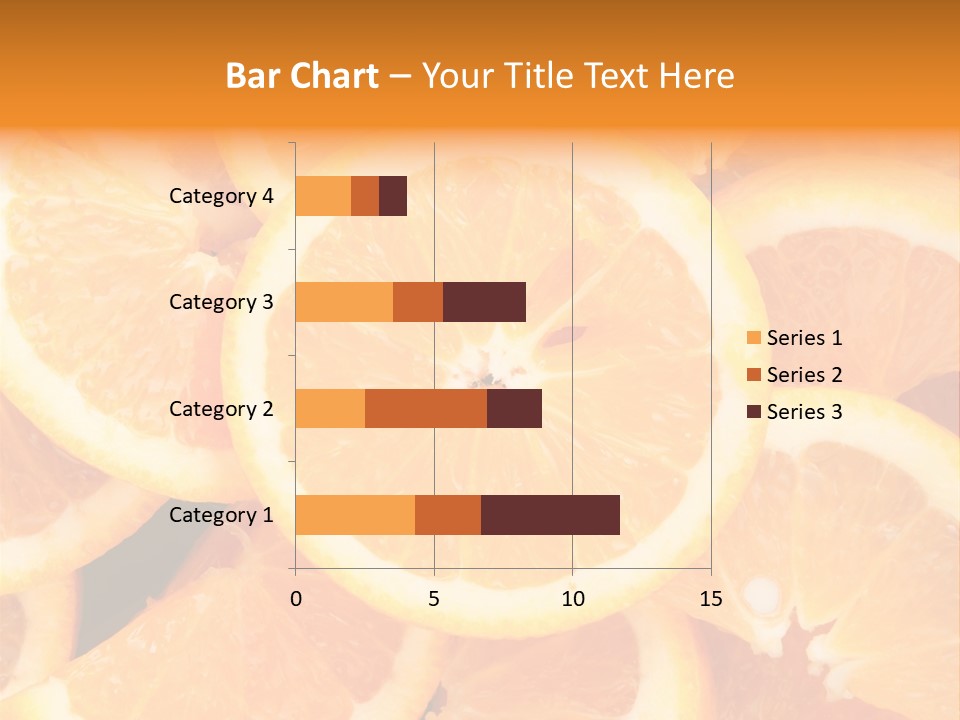 Bar Chart – Your Title Text Here

Category 4
Category 3
Category 2
Category 1

0 5 10 15

Series 1
Series 2
Series 3